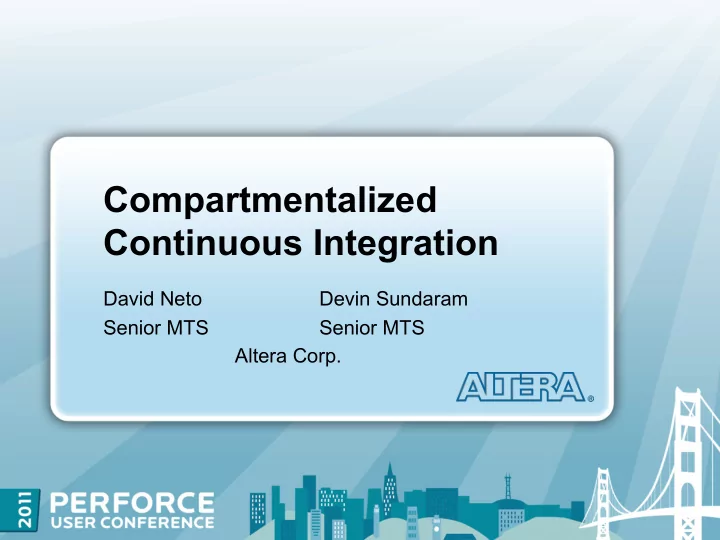 Compartmentalized Continuous Integration

David Neto
Senior MTS

Devin Sundaram
Senior MTS

Altera Corp.

ALTERA®

2011 PERFORCE USER CONFERENCE